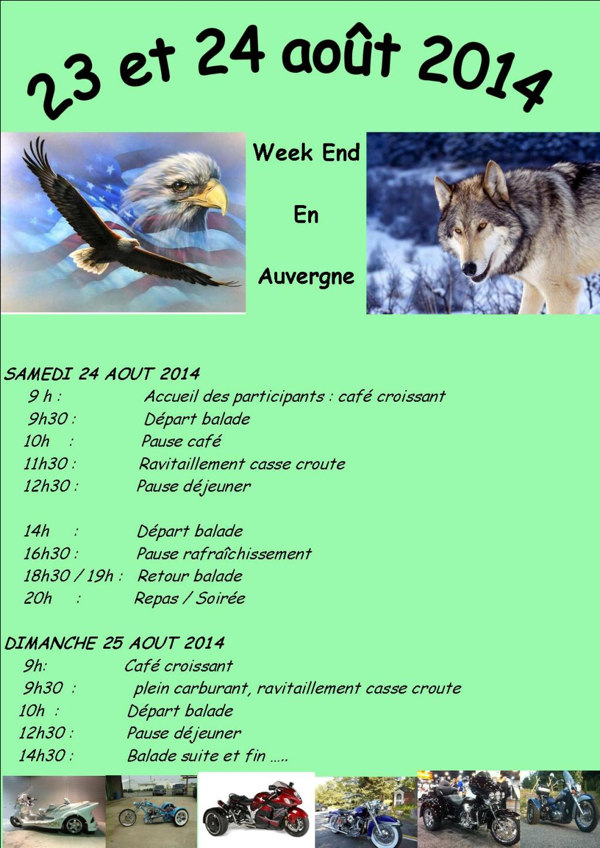 23 et 24 août 2014

Week End

En

Auvergne

SAMEDI 24 AOUT 2014
9 h : Accueil des participants : café croissant
9h30 : Départ balade
10h : Pause café
11h30 : Ravitaillement casse croute
12h30 : Pause déjeuner

14h : Départ balade
16h30 : Pause rafraîchissement
18h30 / 19h : Retour balade
20h : Repas / Soirée

DIMANCHE 25 AOUT 2014
9h: Café croissant
9h30 : plein carburant, ravitaillement casse croute
10h : Départ balade
12h30 : Pause déjeuner
14h30 : Balade suite et fin .....